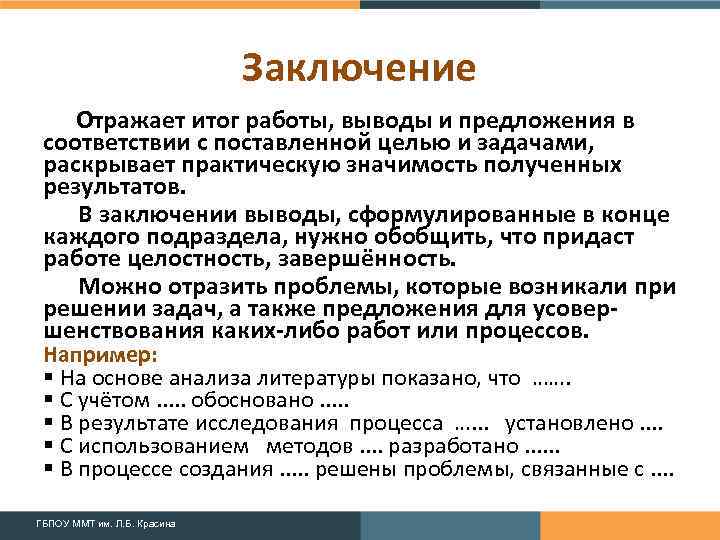 Заключение

Отражает итог работы, выводы и предложения в соответствии с поставленной целью и задачами, раскрывает практическую значимость полученных результатов.

В заключении выводы, сформулированные в конце каждого подраздела, нужно обобщить, что придаст работе целостность, завершённость.

Можно отразить проблемы, которые возникали при решении задач, а также предложения для усовершенствования каких-либо работ или процессов.

Например:
▪ На основе анализа литературы показано, что ……
▪ С учётом ….. обосновано …..
▪ В результате исследования процесса …… установлено ….
▪ С использованием методов …. разработано ……
▪ В процессе создания ….. решены проблемы, связанные с ….

ГБПОУ ММТ им. Л.Б. Красина